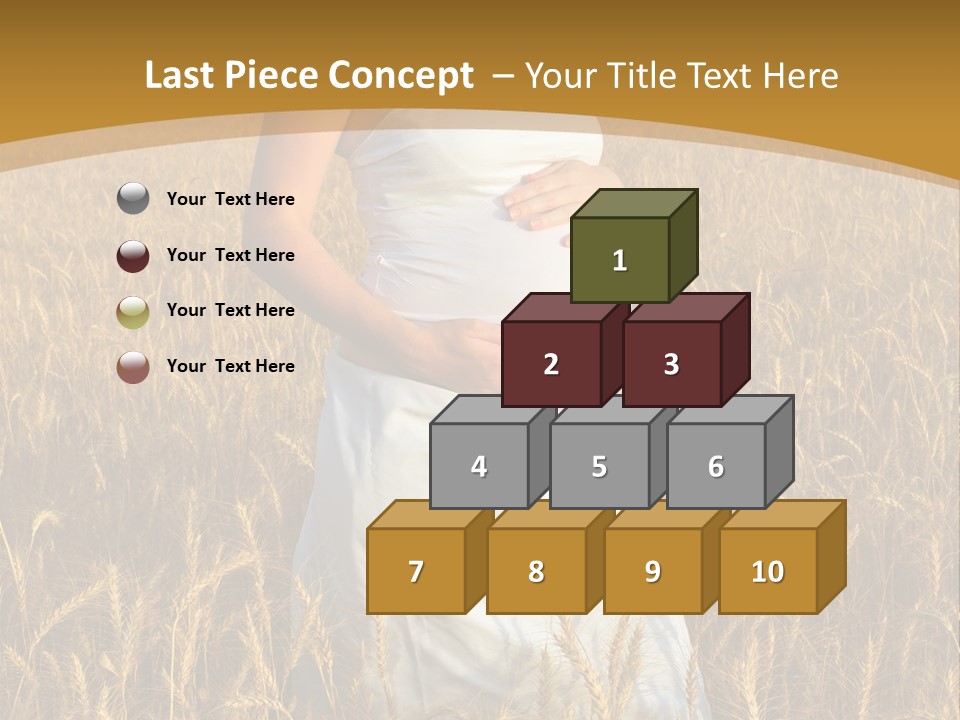 Last Piece Concept – Your Title Text Here

Your Text Here

Your Text Here

Your Text Here

Your Text Here

1

2

3

4

5

6

7

8

9

10